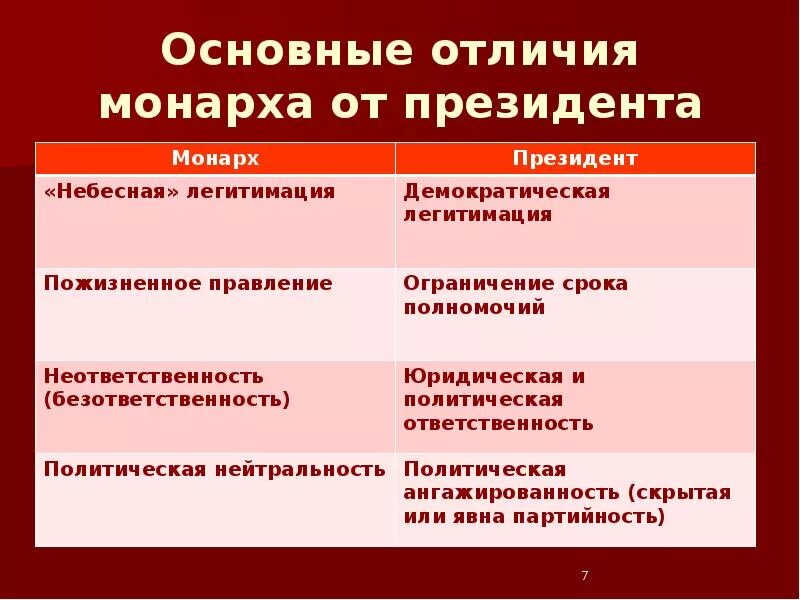 Основные отличия монарха от президента

| Монарх | Президент |
|---|---|
| «Небесная» легитимация | Демократическая легитимация |
| Пожизненное правление | Ограничение срока полномочий |
| Неответственность (безответственность) | Юридическая и политическая ответственность |
| Политическая нейтральность | Политическая ангажированность (скрытая или явна партийность) |

7